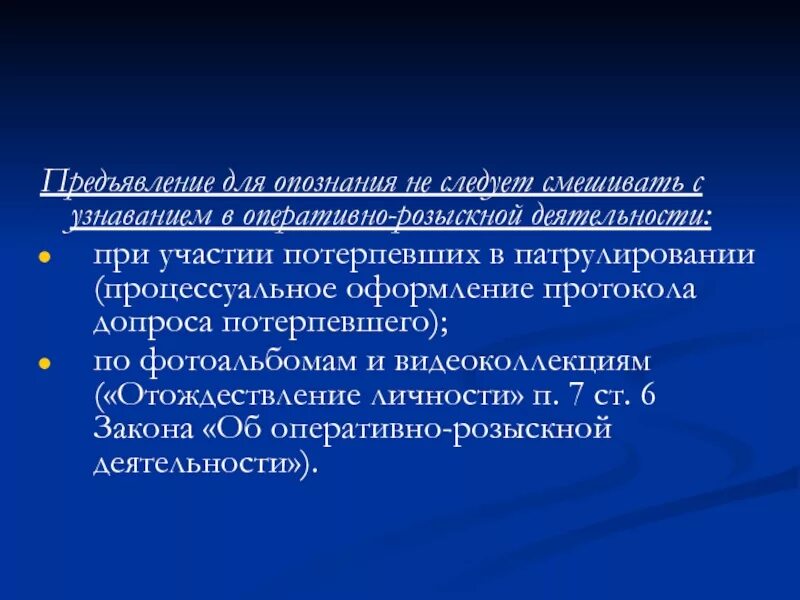 Предъявление для опознания не следует смешивать с узнаванием в оперативно-розыскной деятельности:

- при участии потерпевших в патрулировании (процессуальное оформление протокола допроса потерпевшего);
- по фотоальбомам и видеоколлекциям («Отождествление личности» п. 7 ст. 6 Закона «Об оперативно-розыскной деятельности»).